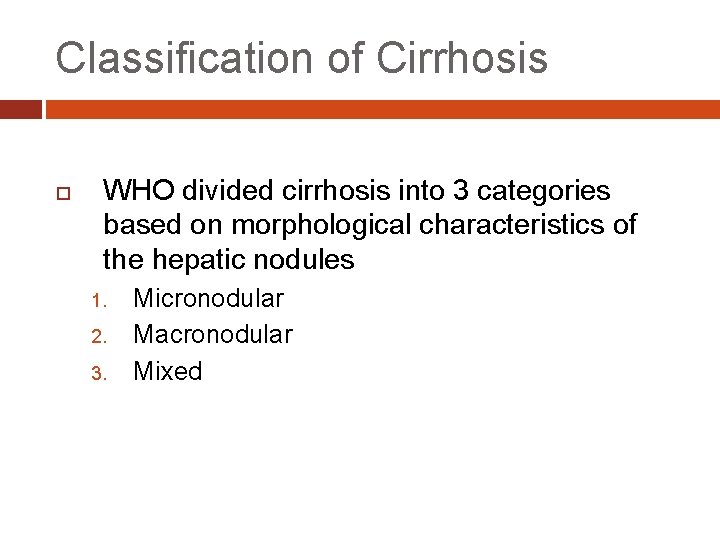 Classification of Cirrhosis

WHO divided cirrhosis into 3 categories based on morphological characteristics of the hepatic nodules

1. Micronodular
2. Macronodular
3. Mixed